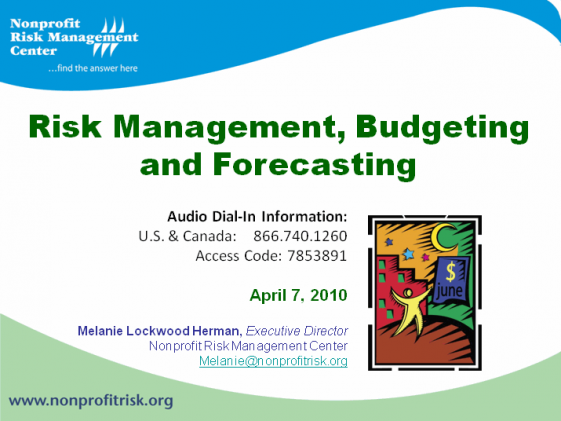 Nonprofit
Risk Management
Center
...find the answer here

Risk Management, Budgeting and Forecasting

Audio Dial-In Information:
U.S. & Canada: 866.740.1260
Access Code: 7853891

April 7, 2010

Melanie Lockwood Herman, Executive Director
Nonprofit Risk Management Center
Melanie@nonprofitrisk.org

$
june

www.nonprofitrisk.org